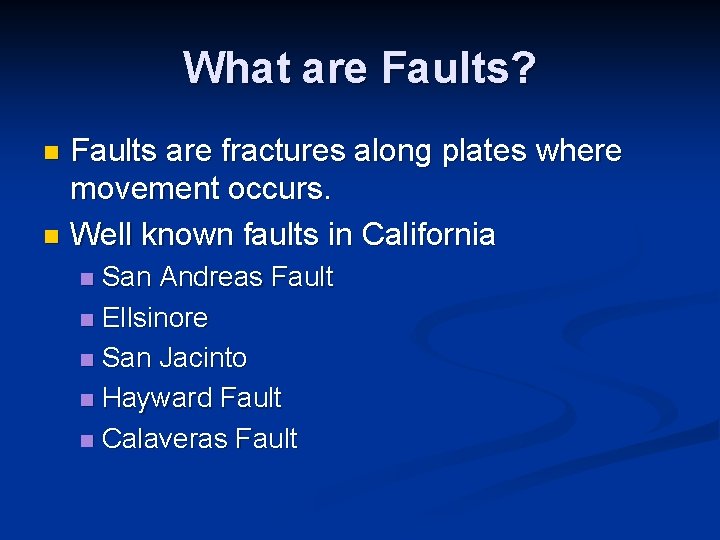 What are Faults?

Faults are fractures along plates where movement occurs.

Well known faults in California

San Andreas Fault

Ellsinore

San Jacinto

Hayward Fault

Calaveras Fault